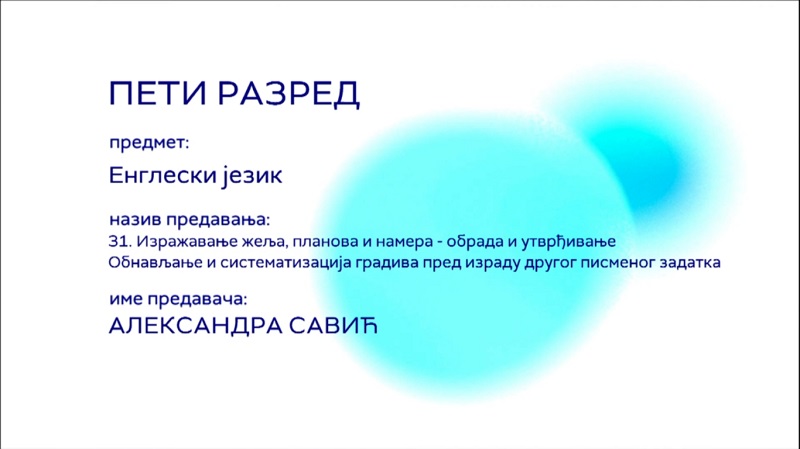 ПЕТИ РАЗРЕД

предмет:

Енглески језик

назив предавања:

31. Изражавање жеља, планова и намера - обрада и утврђивање
Обнављање и систематизација градива пред израду другог писменог задатка

име предавача:

АЛЕКСАНДРА САВИЋ